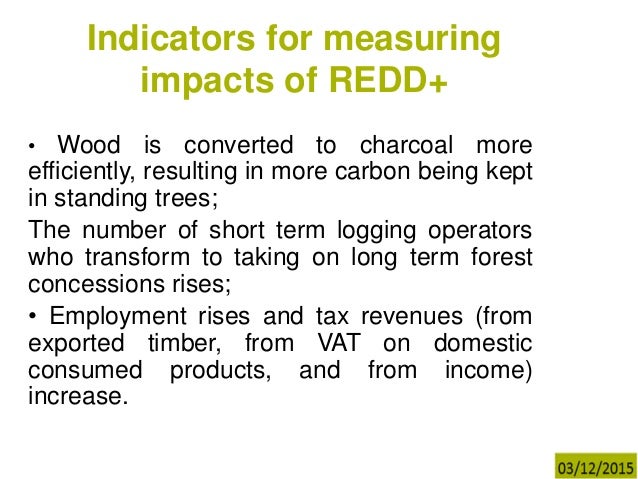 Indicators for measuring impacts of REDD+

• Wood is converted to charcoal more efficiently, resulting in more carbon being kept in standing trees;

The number of short term logging operators who transform to taking on long term forest concessions rises;

• Employment rises and tax revenues (from exported timber, from VAT on domestic consumed products, and from income) increase.

03/12/2015